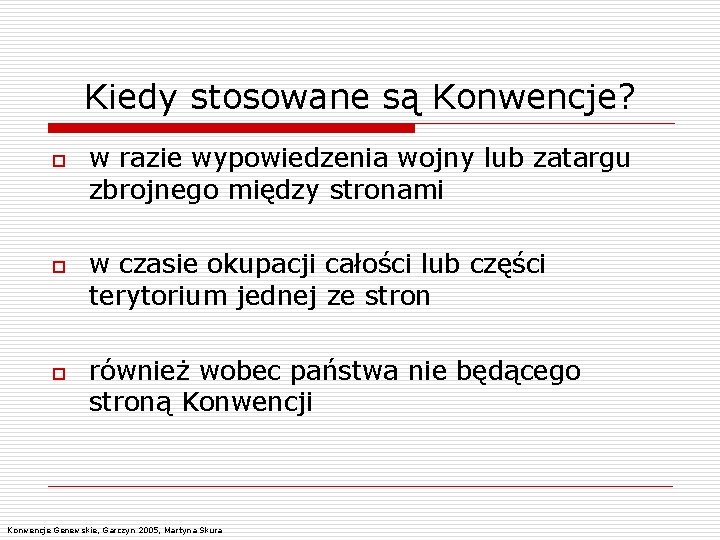 Kiedy stosowane są Konwencje?

w razie wypowiedzenia wojny lub zatargu zbrojnego między stronami

w czasie okupacji całości lub części terytorium jednej ze stron

również wobec państwa nie będącego stroną Konwencji

Konwencje Genewskie, Garczyn 2005, Martyna Skura